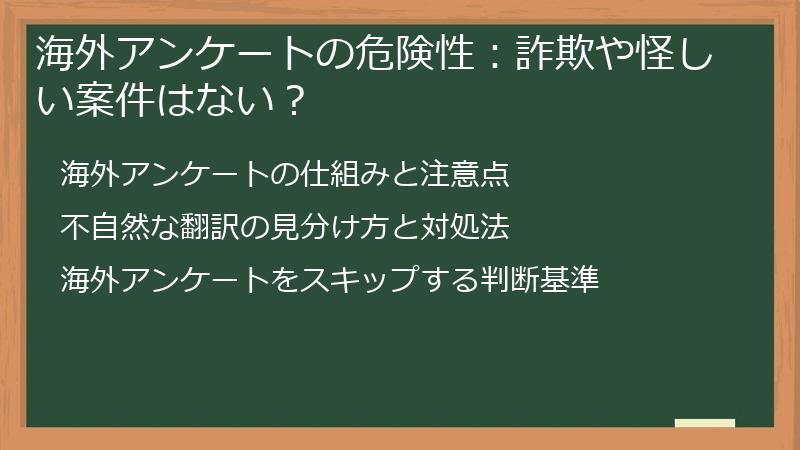 海外アンケートの危険性：詐欺や怪しい案件はない？

海外アンケートの仕組みと注意点

不自然な翻訳の見分け方と対処法

海外アンケートをスキップする判断基準